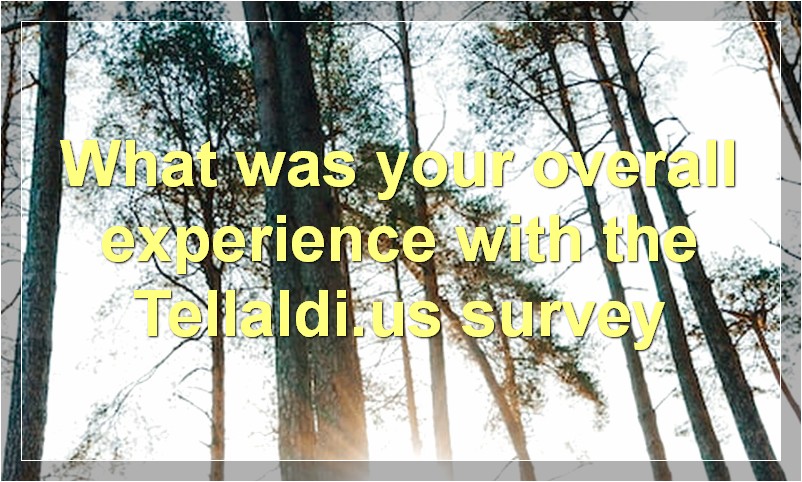 What was your overall experience with the Tellaldi.us survey